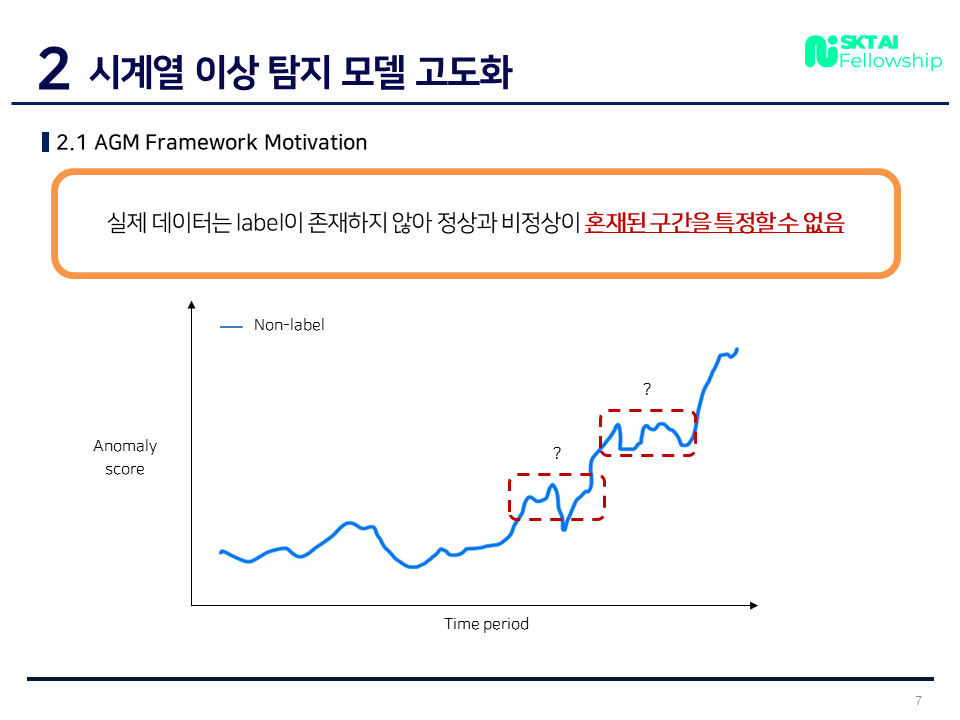 2 시계열 이상 탐지 모델 고도화

SKT AI Fellowship

2.1 AGM Framework Motivation

실제 데이터는 label이 존재하지 않아 정상과 비정상이 혼재된 구간을 특정할 수 없음

Non-label

Anomaly score

?

?

Time period

7